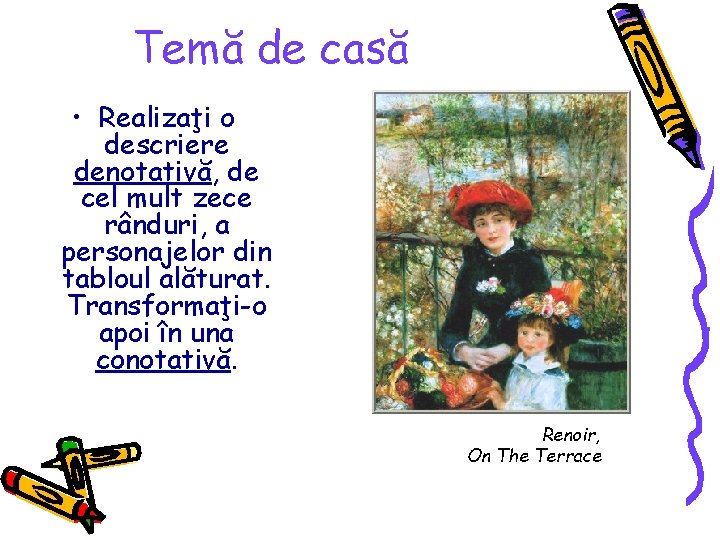 Temă de casă

• Realizaţi o descriere denotativă, de cel mult zece rânduri, a personajelor din tabloul alăturat. Transformaţi-o apoi în una conotativă.

Renoir,
On The Terrace